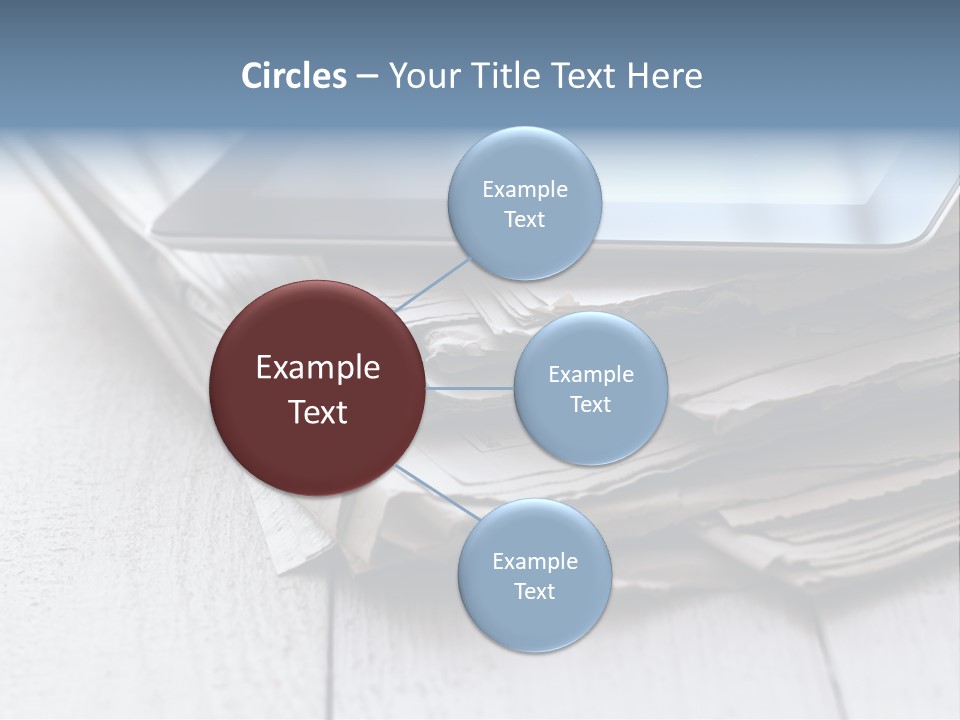 Circles – Your Title Text Here

Example Text

Example Text

Example Text

Example Text